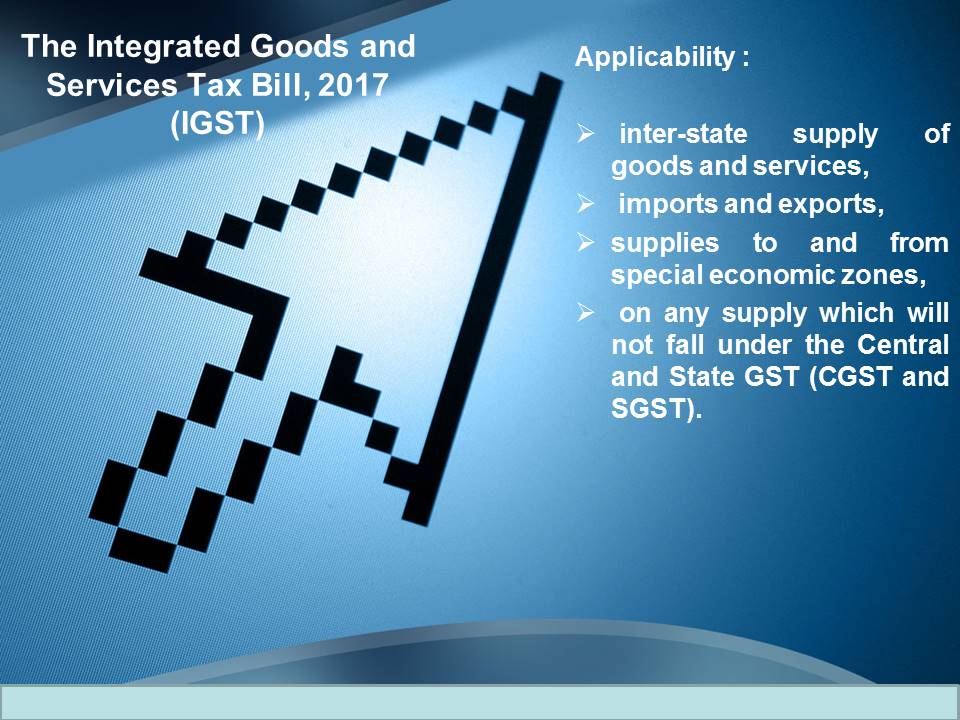 The Integrated Goods and Services Tax Bill, 2017 (IGST)

Applicability :

➢ inter-state supply of goods and services,

➢ imports and exports,

➢ supplies to and from special economic zones,

➢ on any supply which will not fall under the Central and State GST (CGST and SGST).